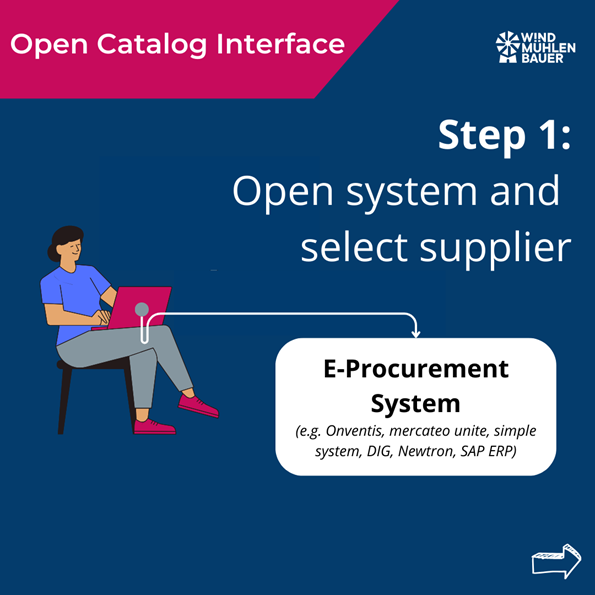 Open Catalog Interface

WIND MÜHLEN BAUER

Step 1:
Open system and select supplier

E-Procurement System
(e.g. Onventis, mercateo unite, simple system, DIG, Newtron, SAP ERP)